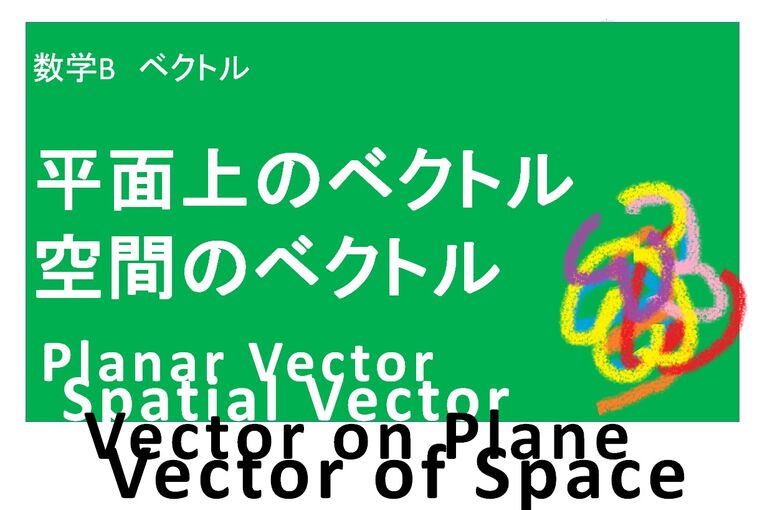 数学B　ベクトル

平面上のベクトル
空間のベクトル

Planar Vector
Spatial Vector

Vector on Plane
Vector of Space